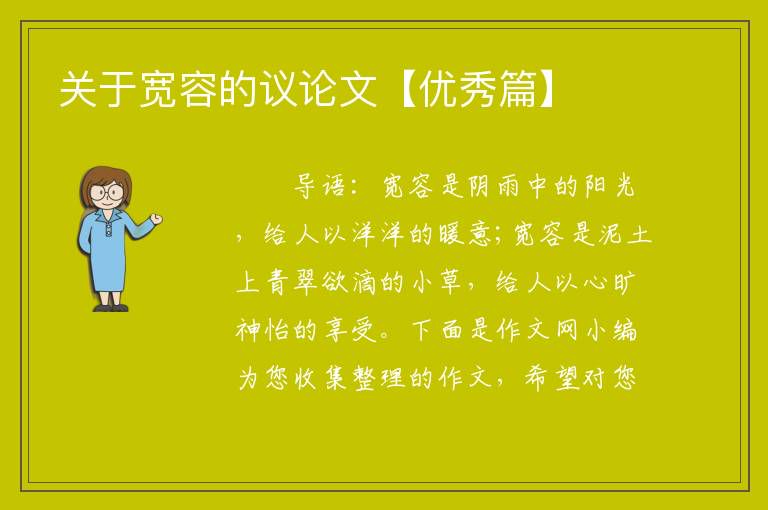 关于宽容的议论文【优秀篇】

导语：宽容是阴雨中的阳光，给人以洋洋的暖意；宽容是泥土上青翠欲滴的小草，给人以心旷神怡的享受。下面是作文网小编为您收集整理的作文，希望对您